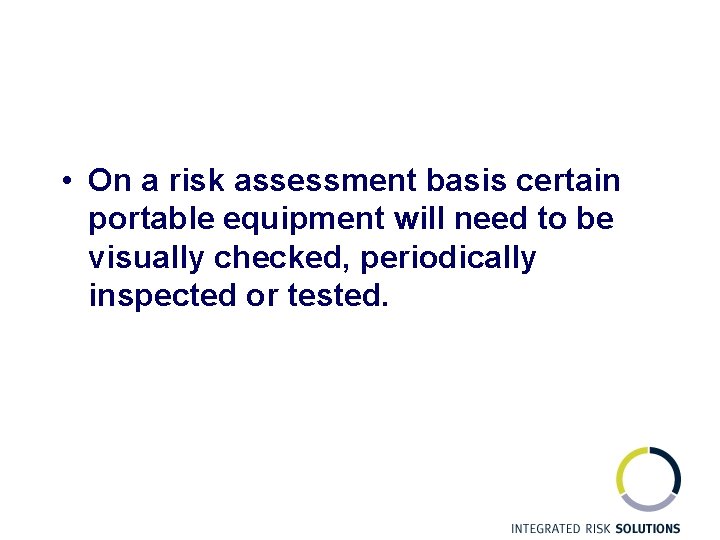 • On a risk assessment basis certain portable equipment will need to be visually checked, periodically inspected or tested.

INTEGRATED RISK SOLUTIONS